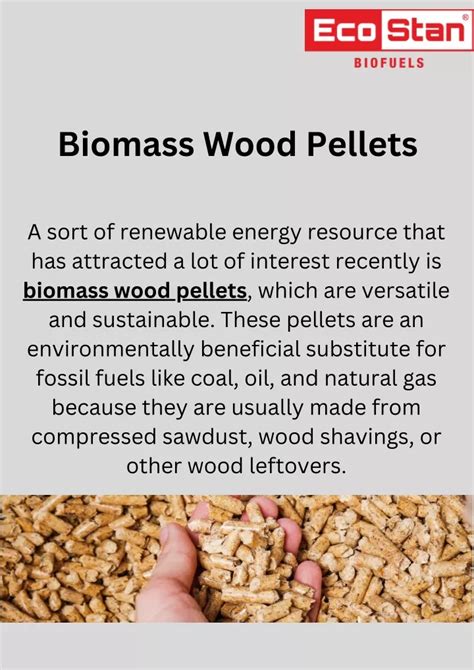 Eco Stan®
BIOFUELS

Biomass Wood Pellets

A sort of renewable energy resource that has attracted a lot of interest recently is biomass wood pellets, which are versatile and sustainable. These pellets are an environmentally beneficial substitute for fossil fuels like coal, oil, and natural gas because they are usually made from compressed sawdust, wood shavings, or other wood leftovers.